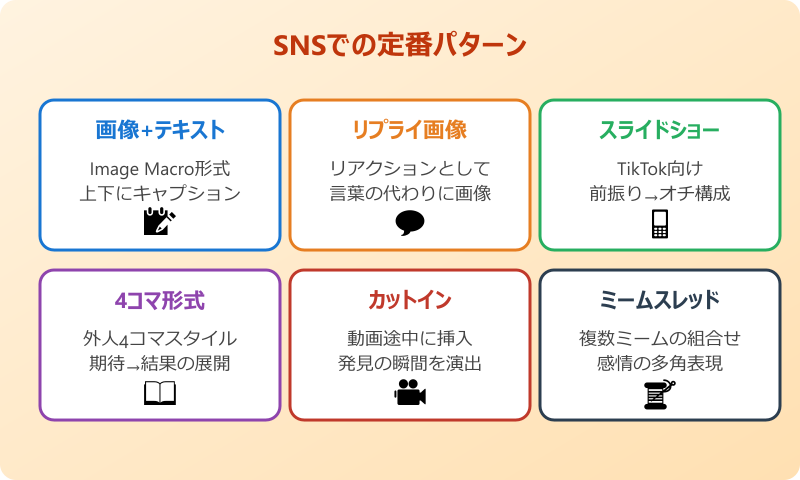 SNSでの定番パターン

画像+テキスト

Image Macro形式
上下にキャプション

リプライ画像

リアクションとして
言葉の代わりに画像

スライドショー

TikTok向け
前振り→オチ構成

4コマ形式

外人4コマスタイル
期待→結果の展開

カットイン

動画途中に挿入
発見の瞬間を演出

ミームスレッド

複数ミームの組合せ
感情の多角表現